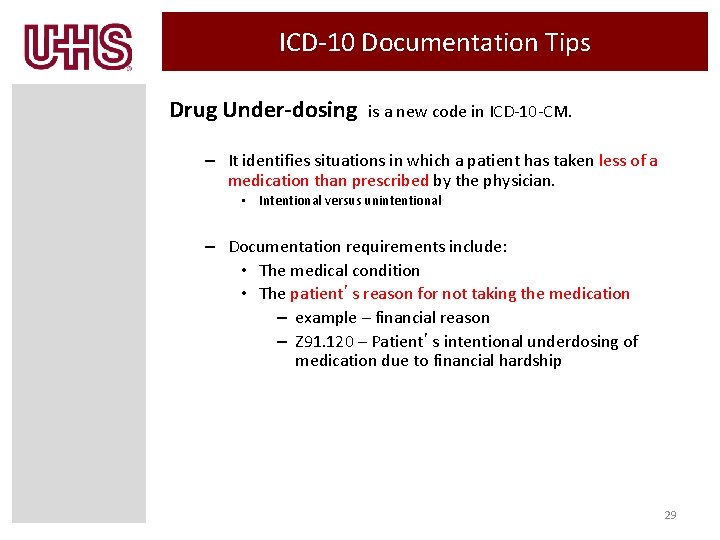 UHS

ICD-10 Documentation Tips

Drug Under-dosing is a new code in ICD-10-CM.

– It identifies situations in which a patient has taken less of a medication than prescribed by the physician.
  • Intentional versus unintentional

– Documentation requirements include:
  • The medical condition
  • The patient's reason for not taking the medication
    – example – financial reason
    – Z91.120 – Patient's intentional underdosing of medication due to financial hardship

29